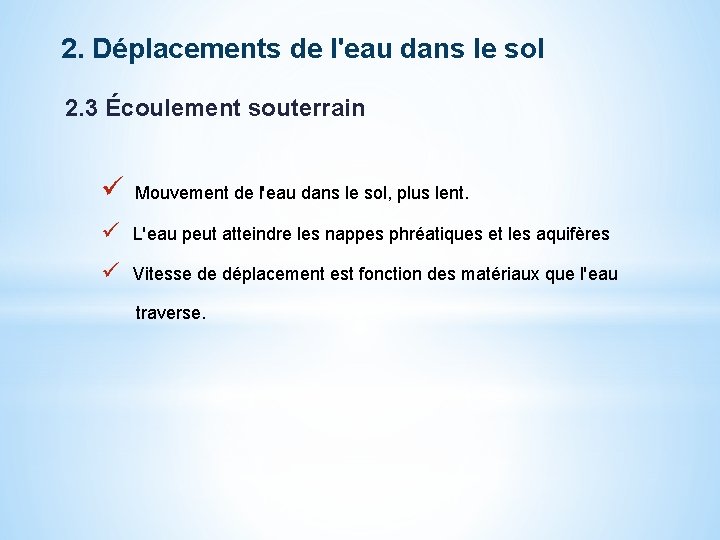 2. Déplacements de l'eau dans le sol

2.3 Écoulement souterrain

✓ Mouvement de l'eau dans le sol, plus lent.

✓ L'eau peut atteindre les nappes phréatiques et les aquifères

✓ Vitesse de déplacement est fonction des matériaux que l'eau traverse.